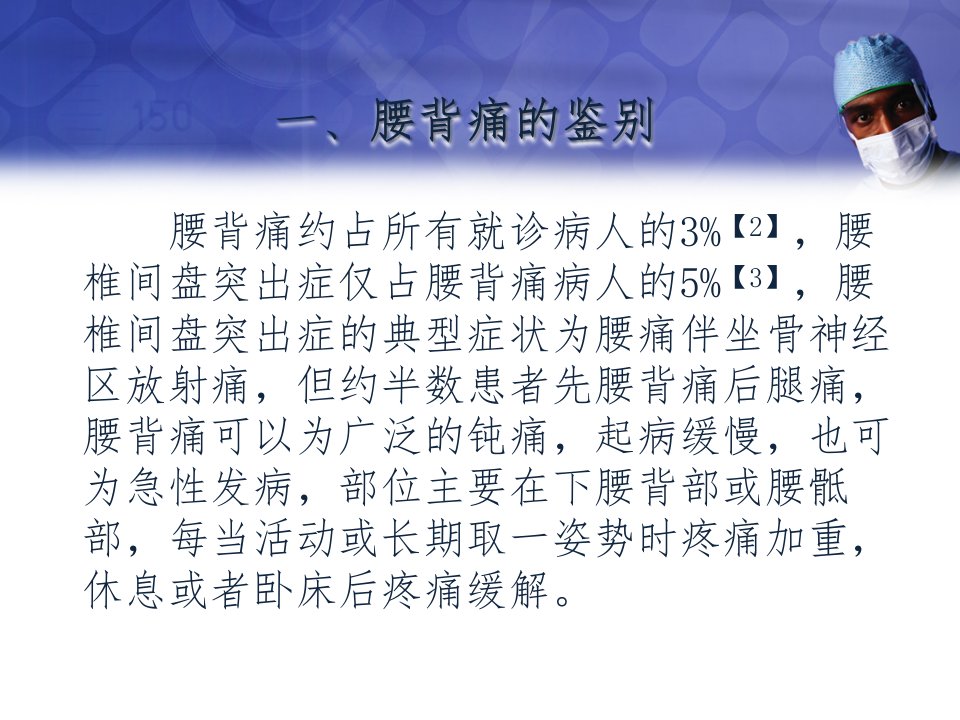 一、腰背痛的鉴别

腰背痛约占所有就诊病人的3%【2】，腰椎间盘突出症仅占腰背痛病人的5%【3】，腰椎间盘突出症的典型症状为腰痛伴坐骨神经区放射痛，但约半数患者先腰背痛后腿痛，腰背痛可以为广泛的钝痛，起病缓慢，也可为急性发病，部位主要在下腰背部或腰骶部，每当活动或长期取一姿势时疼痛加重，休息或者卧床后疼痛缓解。